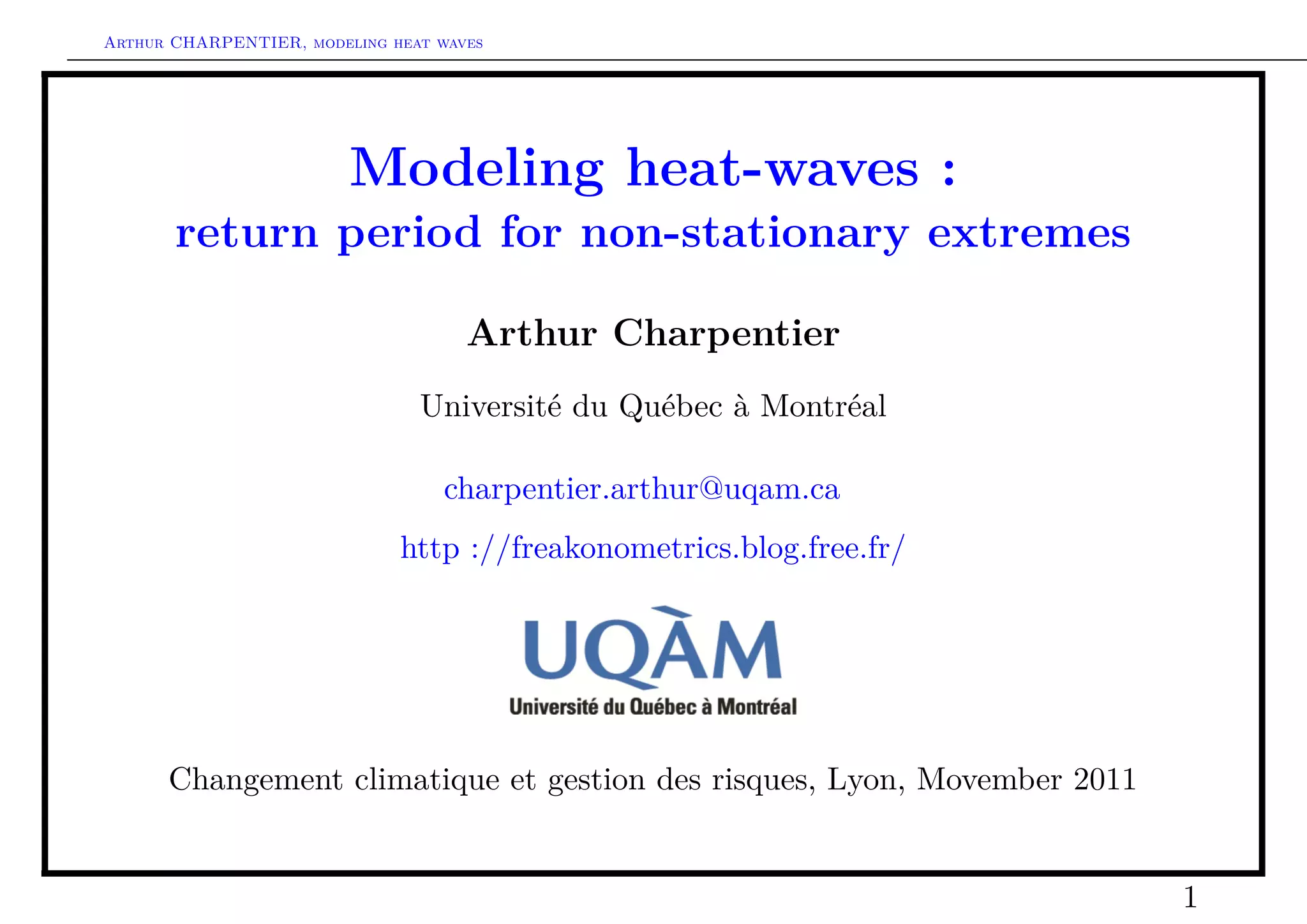 Arthur CHARPENTIER, modeling heat waves

Modeling heat-waves :
return period for non-stationary extremes

Arthur Charpentier

Université du Québec à Montréal

charpentier.arthur@uqam.ca

http ://freakonometrics.blog.free.fr/

UQÀM
Université du Québec à Montréal

Changement climatique et gestion des risques, Lyon, Movember 2011

1